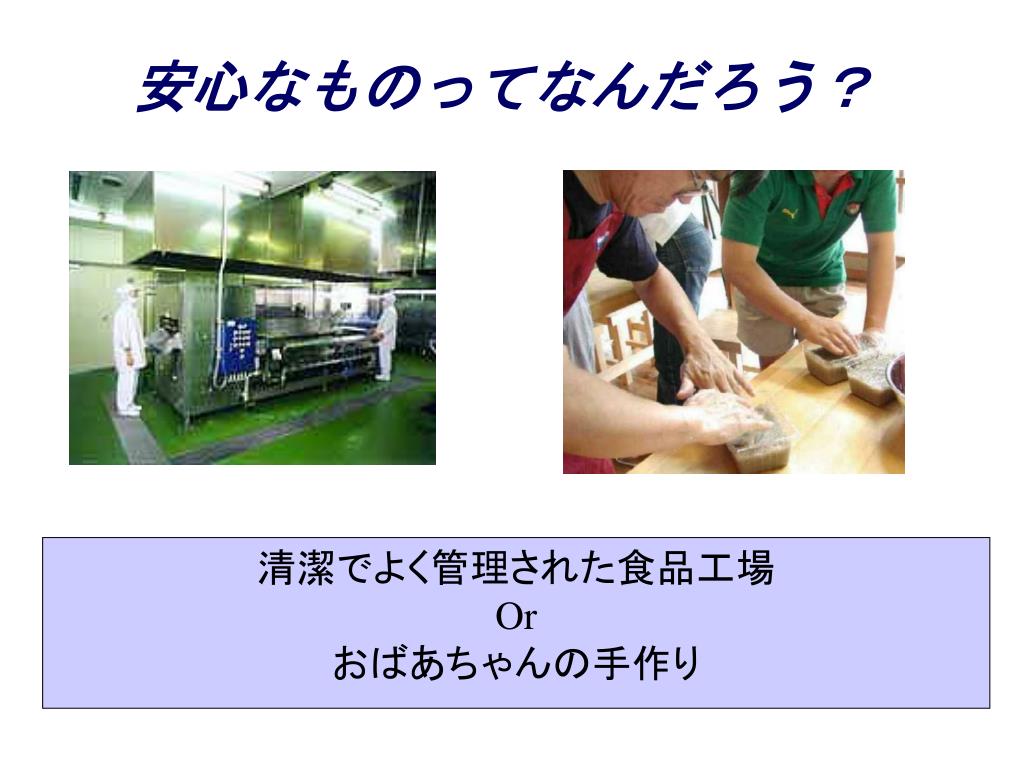 安心なものってなんだろう？

清潔でよく管理された食品工場
Or
おばあちゃんの手作り